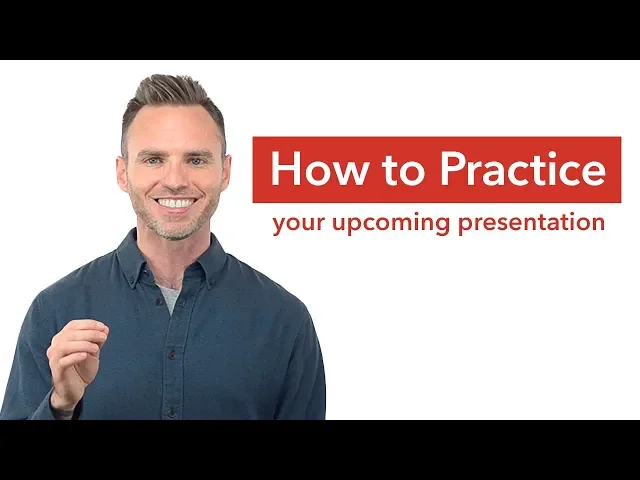 How to Practice
your upcoming presentation